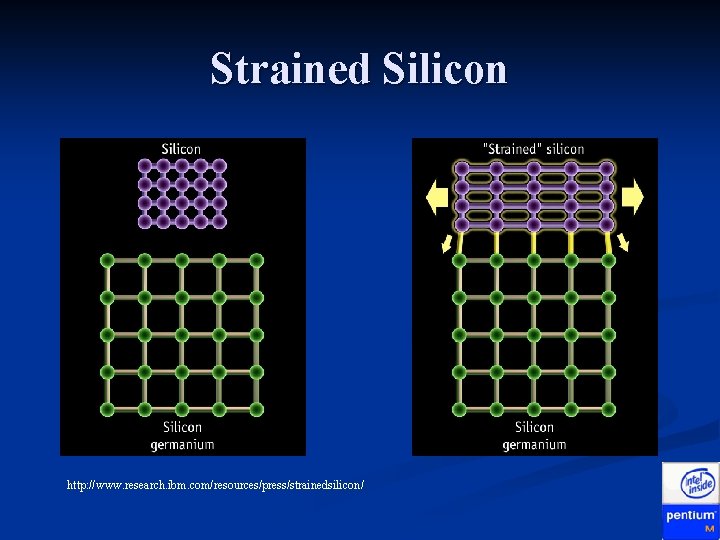 Strained Silicon

Silicon

Silicon germanium

"Strained" silicon

Silicon germanium

http://www.research.ibm.com/resources/press/strainedsilicon/

intel inside

pentium M